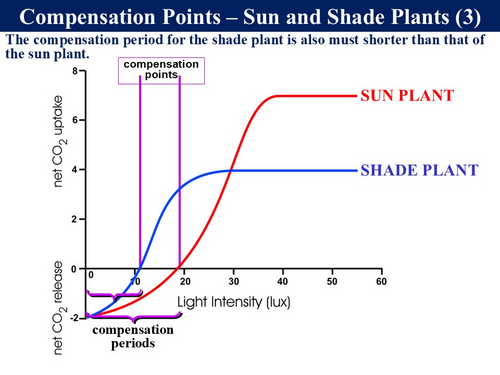 Compensation Points – Sun and Shade Plants (3)

The compensation period for the shade plant is also must shorter than that of the sun plant.

compensation points

SUN PLANT

SHADE PLANT

net $CO_2$ uptake

net $CO_2$ release

8
6
4
2
0
-2

0
10
20
30
40
50
60

Light Intensity (lux)

compensation periods